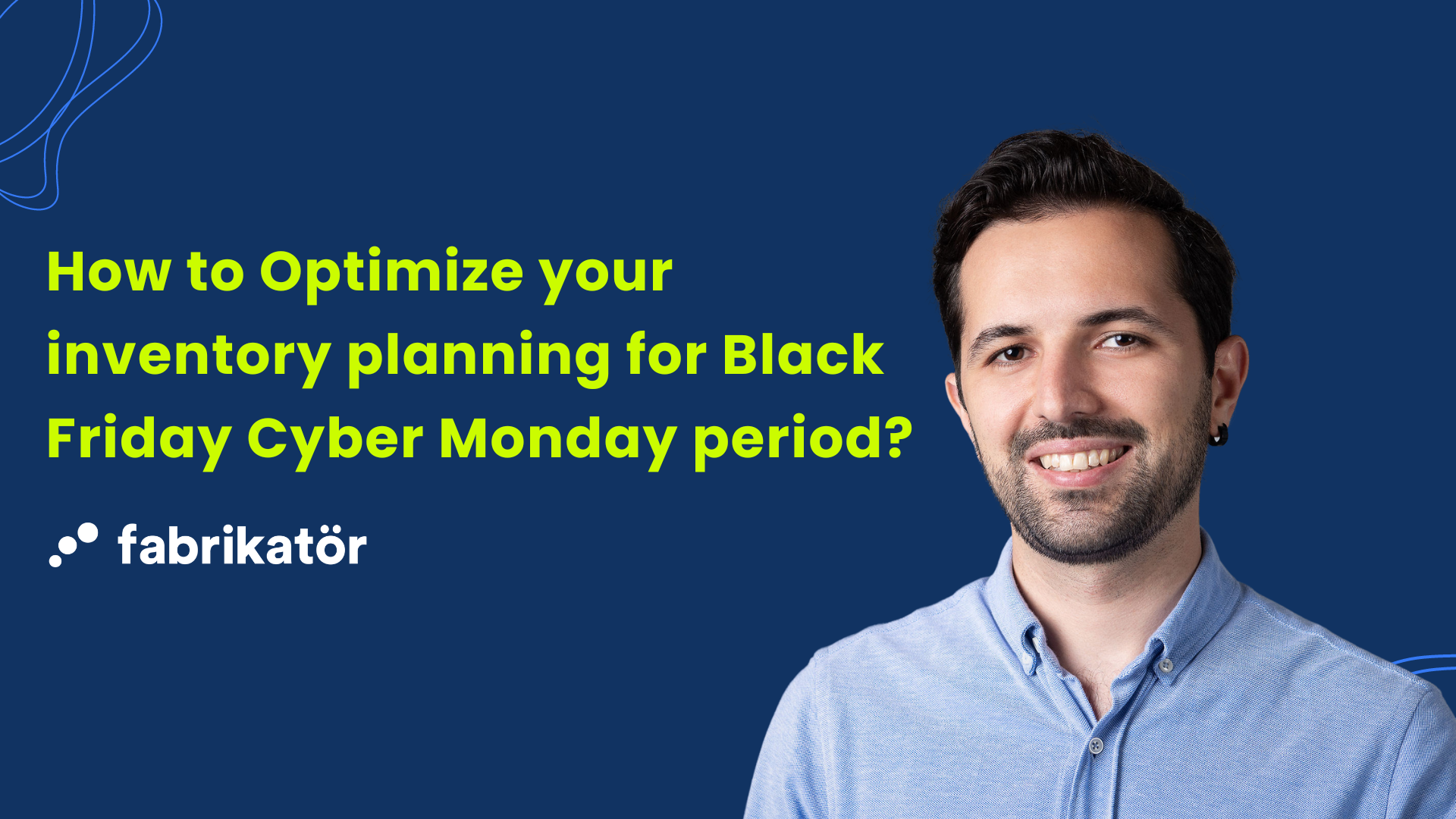 How to Optimize your inventory planning for Black Friday Cyber Monday period?

fabrikatör